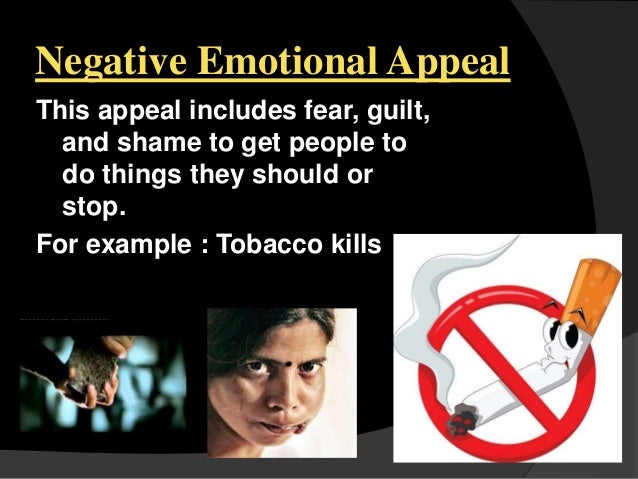 Negative Emotional Appeal

This appeal includes fear, guilt, and shame to get people to do things they should or stop.

For example : Tobacco kills